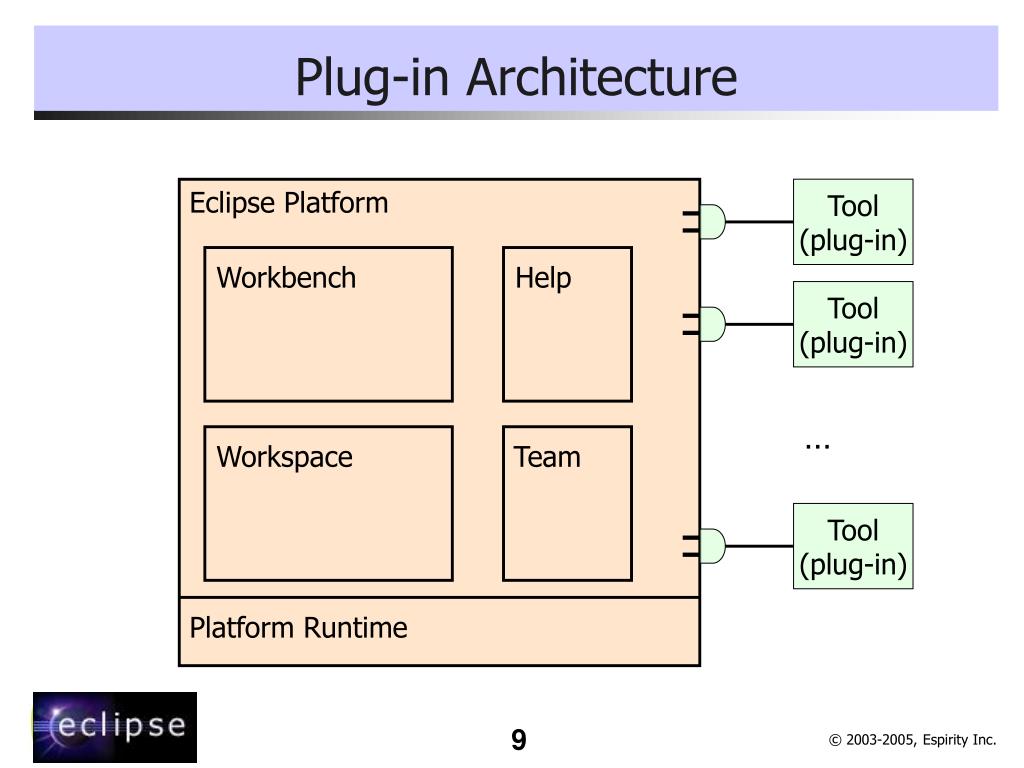 Plug-in Architecture

Eclipse Platform

Workbench

Help

Workspace

Team

Platform Runtime

Tool (plug-in)

Tool (plug-in)

...

Tool (plug-in)

eclipse

9

© 2003-2005, Espirity Inc.